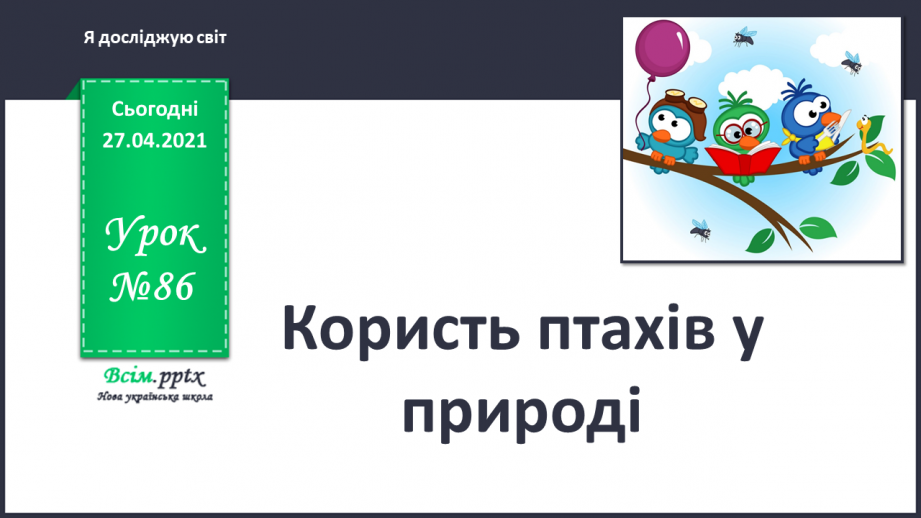 Я досліджую світ

Сьогодні
27.04.2021

Урок
№86

Всім.pptx
Нова українська школа

Користь птахів у природі